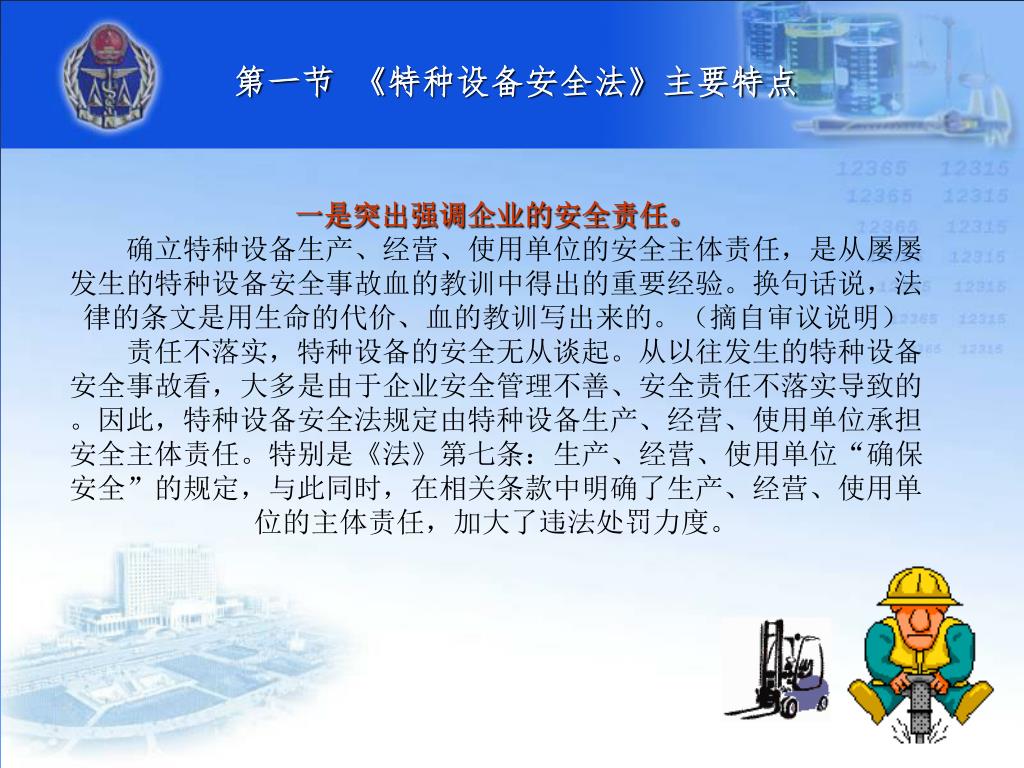 第一节 《特种设备安全法》主要特点

12365 12315
12365 12315
12365 12315
12365 12315
12365 12315
12365 12315
12365 12315

一是突出强调企业的安全责任。

确立特种设备生产、经营、使用单位的安全主体责任，是从屡屡发生的特种设备安全事故血的教训中得出的重要经验。换句话说，法律的条文是用生命的代价、血的教训写出来的。（摘自审议说明）

责任不落实，特种设备的安全无从谈起。从以往发生的特种设备安全事故看，大多是由于企业安全管理不善、安全责任不落实导致的。因此，特种设备安全法规定由特种设备生产、经营、使用单位承担安全主体责任。特别是《法》第七条：生产、经营、使用单位“确保安全”的规定，与此同时，在相关条款中明确了生产、经营、使用单位的主体责任，加大了违法处罚力度。